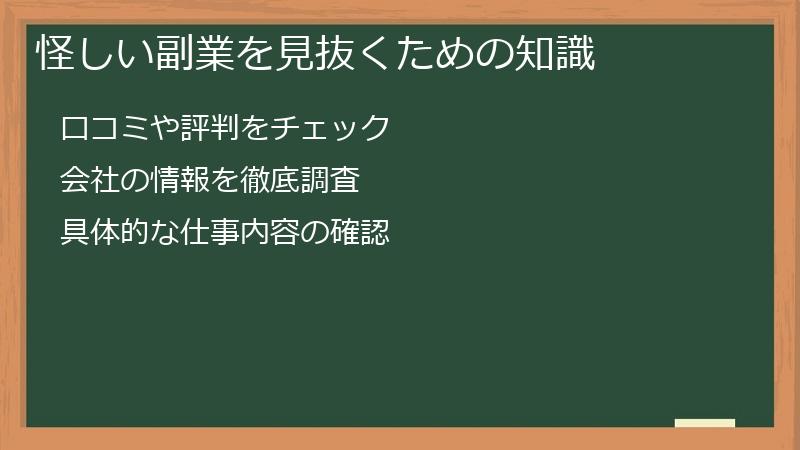 怪しい副業を見抜くための知識

口コミや評判をチェック

会社の情報を徹底調査

具体的な仕事内容の確認